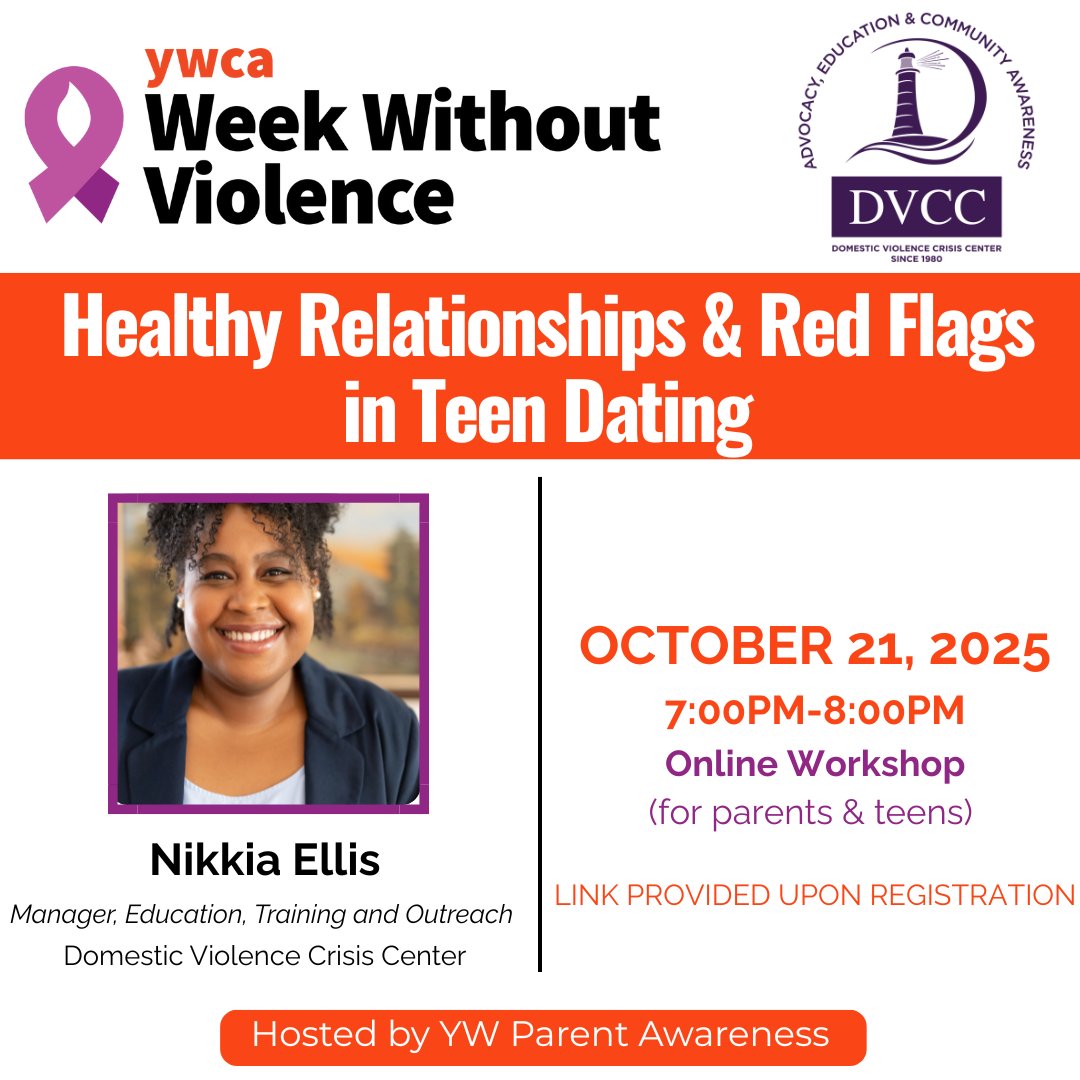 ywca
Week Without Violence

ADVOCACY, EDUCATION & COMMUNITY AWARENESS
DVCC
DOMESTIC VIOLENCE CRISIS CENTER
SINCE 1980

Healthy Relationships & Red Flags in Teen Dating

Nikkia Ellis
Manager, Education, Training and Outreach
Domestic Violence Crisis Center

OCTOBER 21, 2025
7:00PM-8:00PM
Online Workshop
(for parents & teens)

LINK PROVIDED UPON REGISTRATION

Hosted by YW Parent Awareness